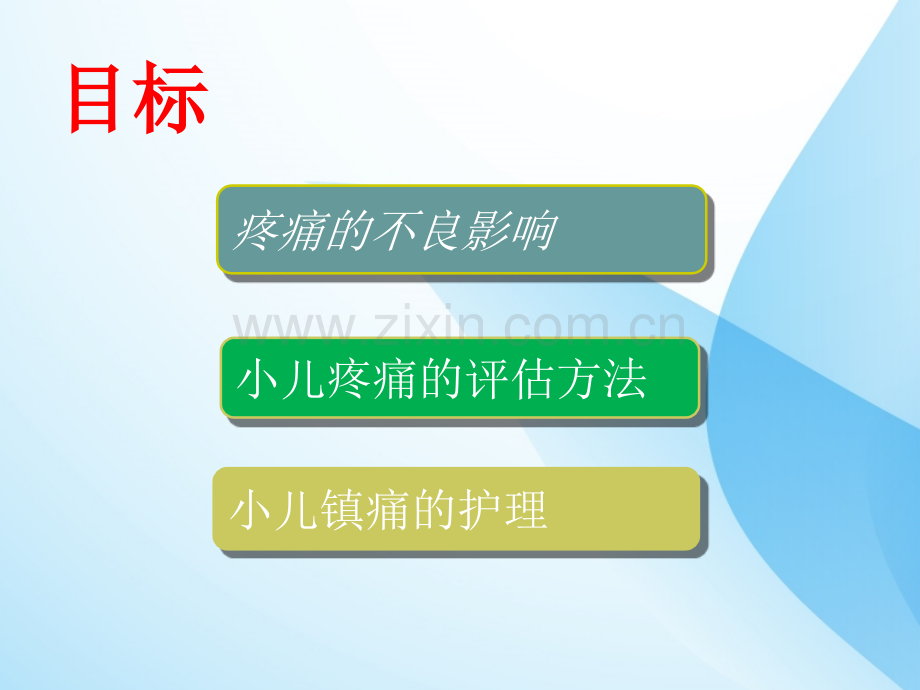 目标

疼痛的不良影响

www.zixin.com.cn

小儿疼痛的评估方法

小儿镇痛的护理